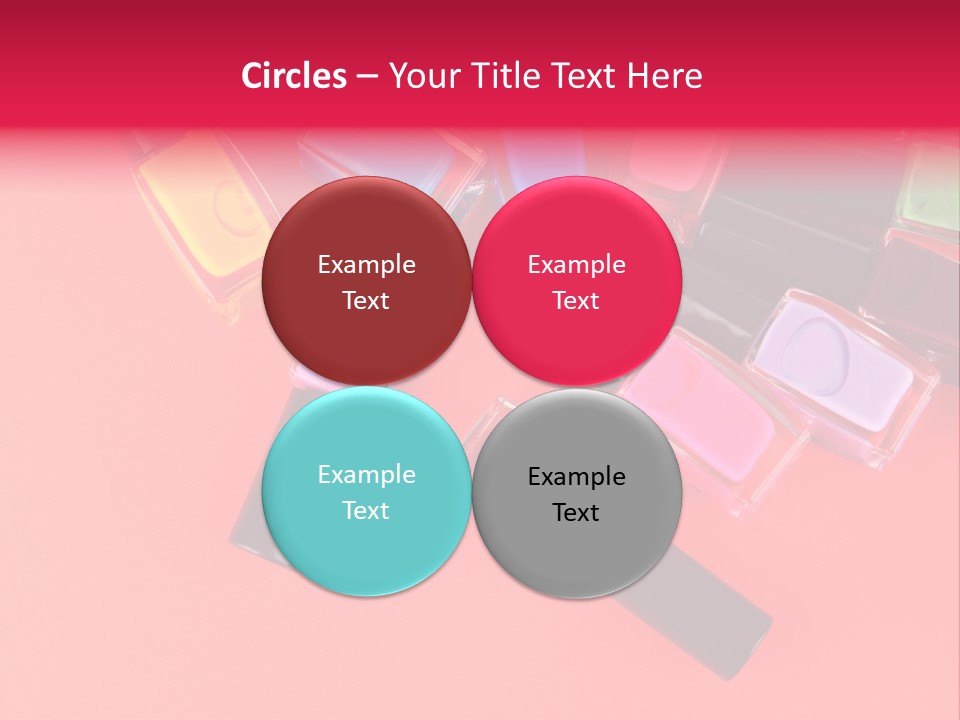 Circles – Your Title Text Here

Example Text

Example Text

Example Text

Example Text